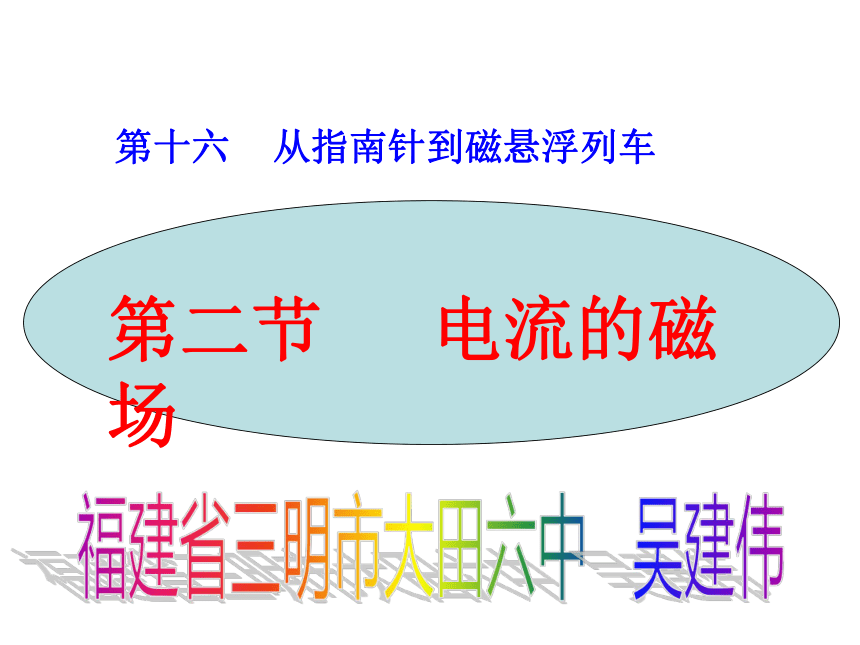 第十六　从指南针到磁悬浮列车

第二节　电流的磁场

福建省三明市大田六中　吴建伟